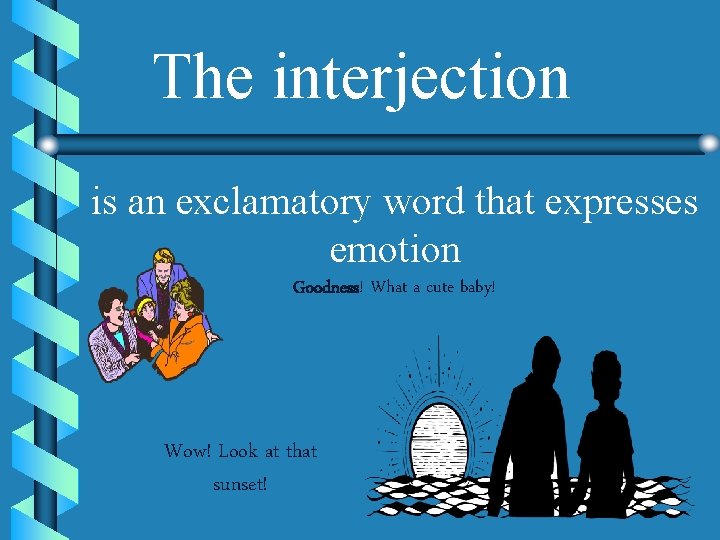 The interjection

is an exclamatory word that expresses emotion

Goodness! What a cute baby!

Wow! Look at that sunset!